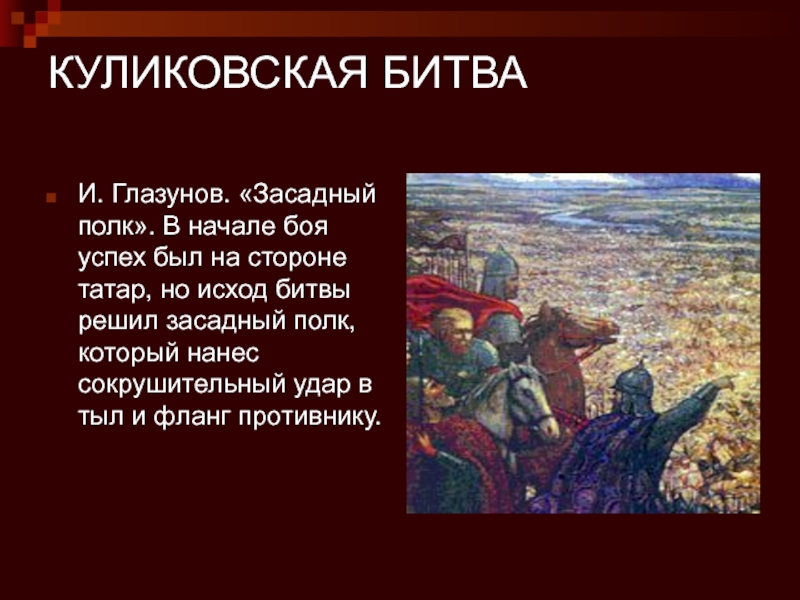 КУЛИКОВСКАЯ БИТВА

И. Глазунов. «Засадный полк». В начале боя успех был на стороне татар, но исход битвы решил засадный полк, который нанес сокрушительный удар в тыл и фланг противнику.